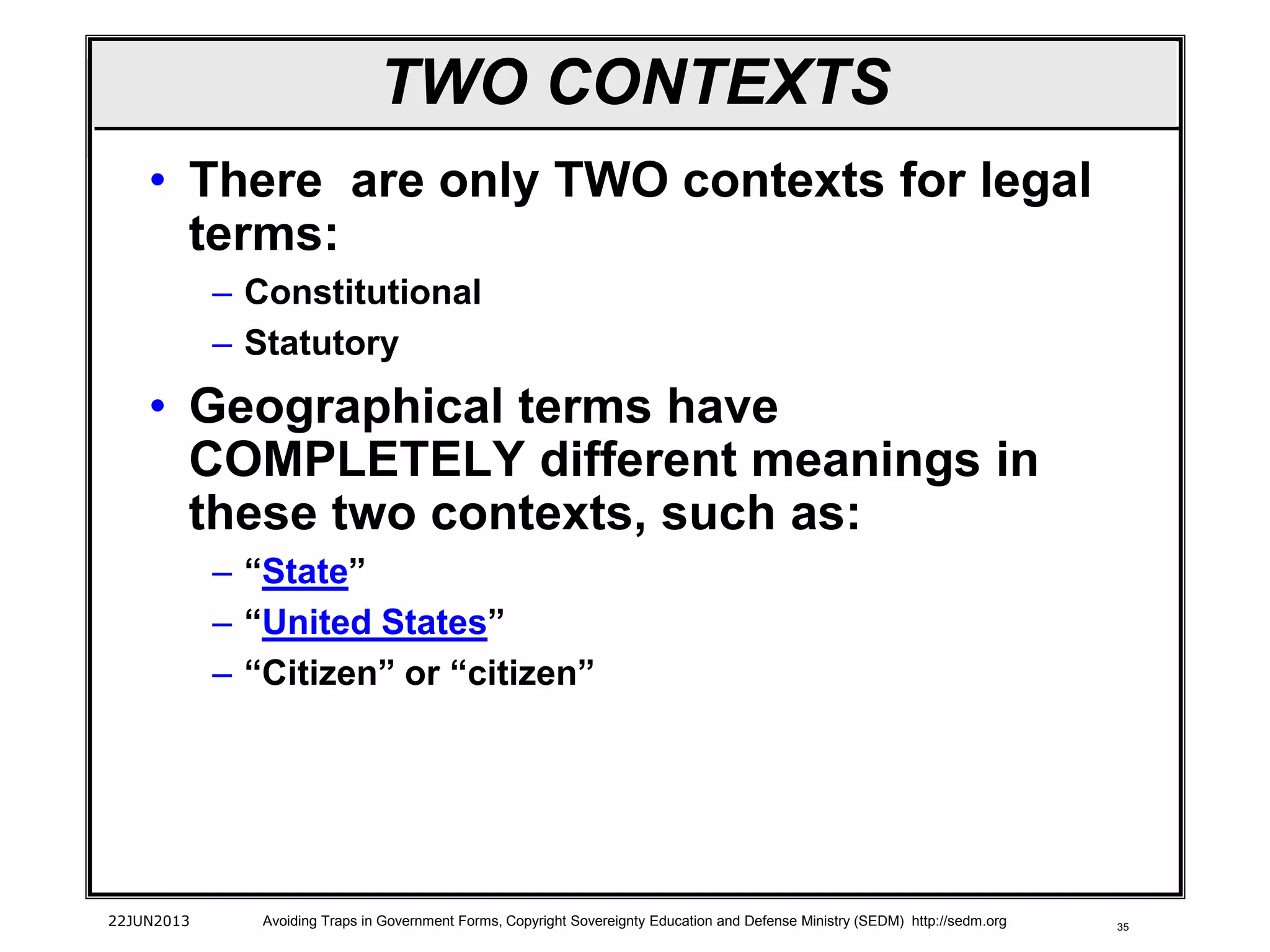 TWO CONTEXTS

• There  are only TWO contexts for legal terms:
– Constitutional
– Statutory
• Geographical terms have COMPLETELY different meanings in these two contexts, such as:
– “State”
– “United States”
– “Citizen” or “citizen”

22JUN2013 Avoiding Traps in Government Forms, Copyright Sovereignty Education and Defense Ministry (SEDM) http://sedm.org 35